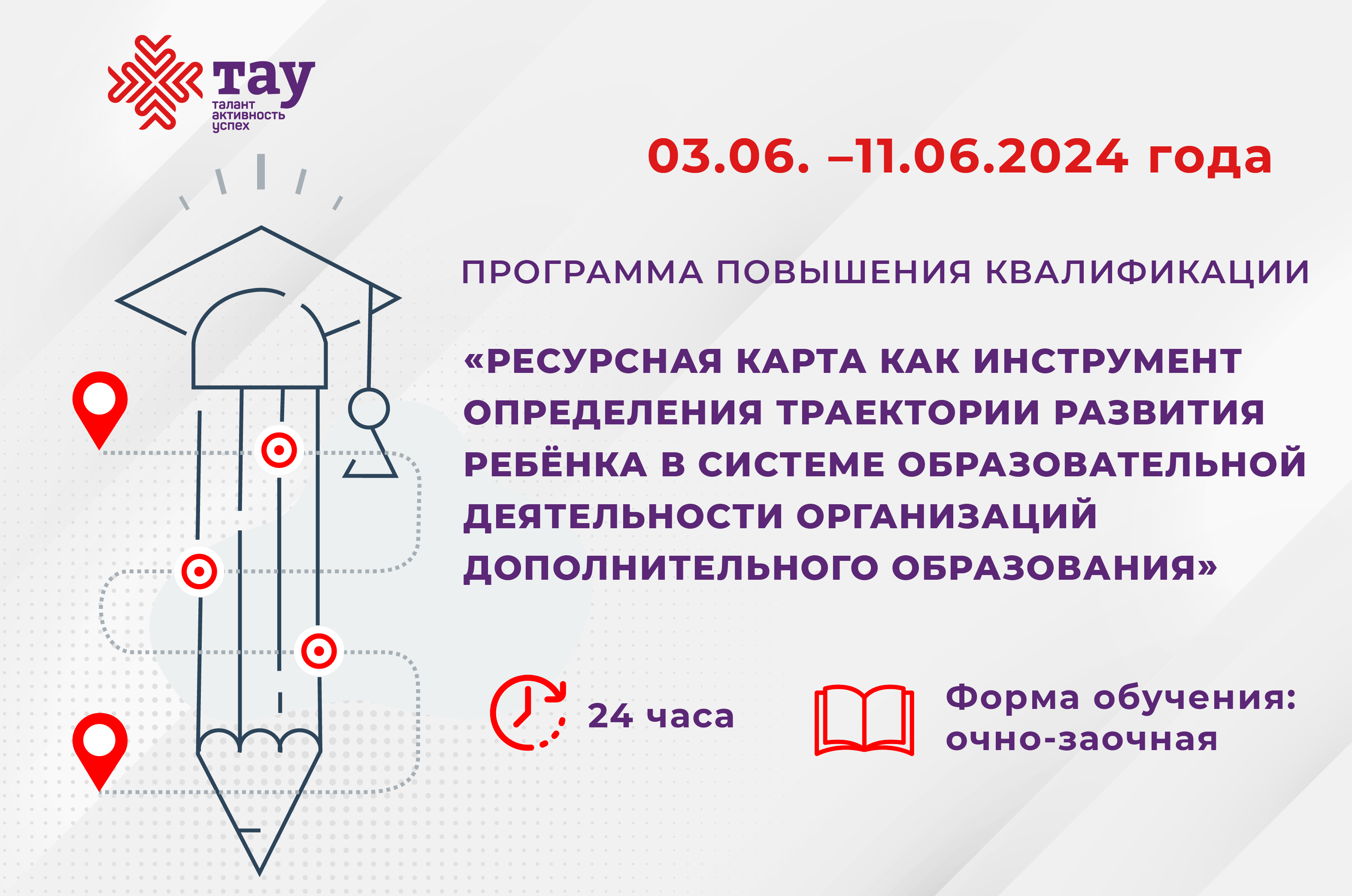 тау
талант
активность
успех

03.06. –11.06.2024 года

ПРОГРАММА ПОВЫШЕНИЯ КВАЛИФИКАЦИИ

«РЕСУРСНАЯ КАРТА КАК ИНСТРУМЕНТ ОПРЕДЕЛЕНИЯ ТРАЕКТОРИИ РАЗВИТИЯ РЕБЁНКА В СИСТЕМЕ ОБРАЗОВАТЕЛЬНОЙ ДЕЯТЕЛЬНОСТИ ОРГАНИЗАЦИЙ ДОПОЛНИТЕЛЬНОГО ОБРАЗОВАНИЯ»

24 часа

Форма обучения: очно-заочная